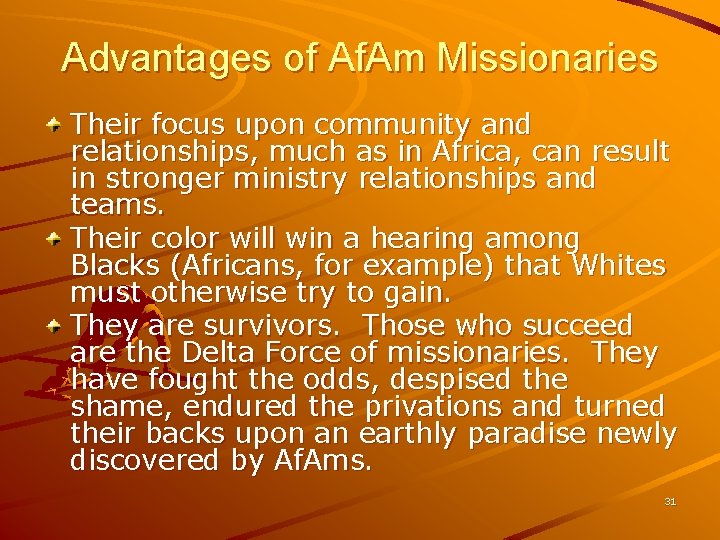 Advantages of AfAm Missionaries

Their focus upon community and relationships, much as in Africa, can result in stronger ministry relationships and teams.

Their color will win a hearing among Blacks (Africans, for example) that Whites must otherwise try to gain.

They are survivors. Those who succeed are the Delta Force of missionaries. They have fought the odds, despised the shame, endured the privations and turned their backs upon an earthly paradise newly discovered by AfAms.

31